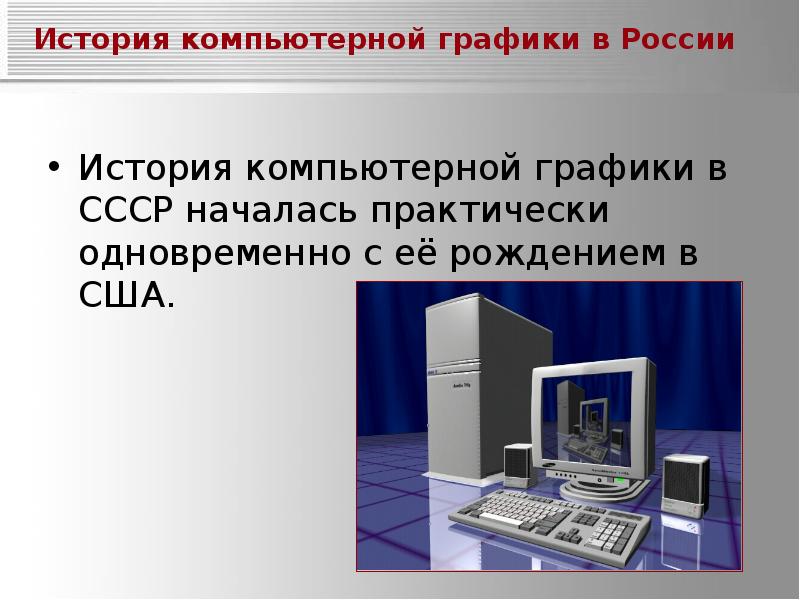 История компьютерной графики в России

• История компьютерной графики в СССР началась практически одновременно с её рождением в США.